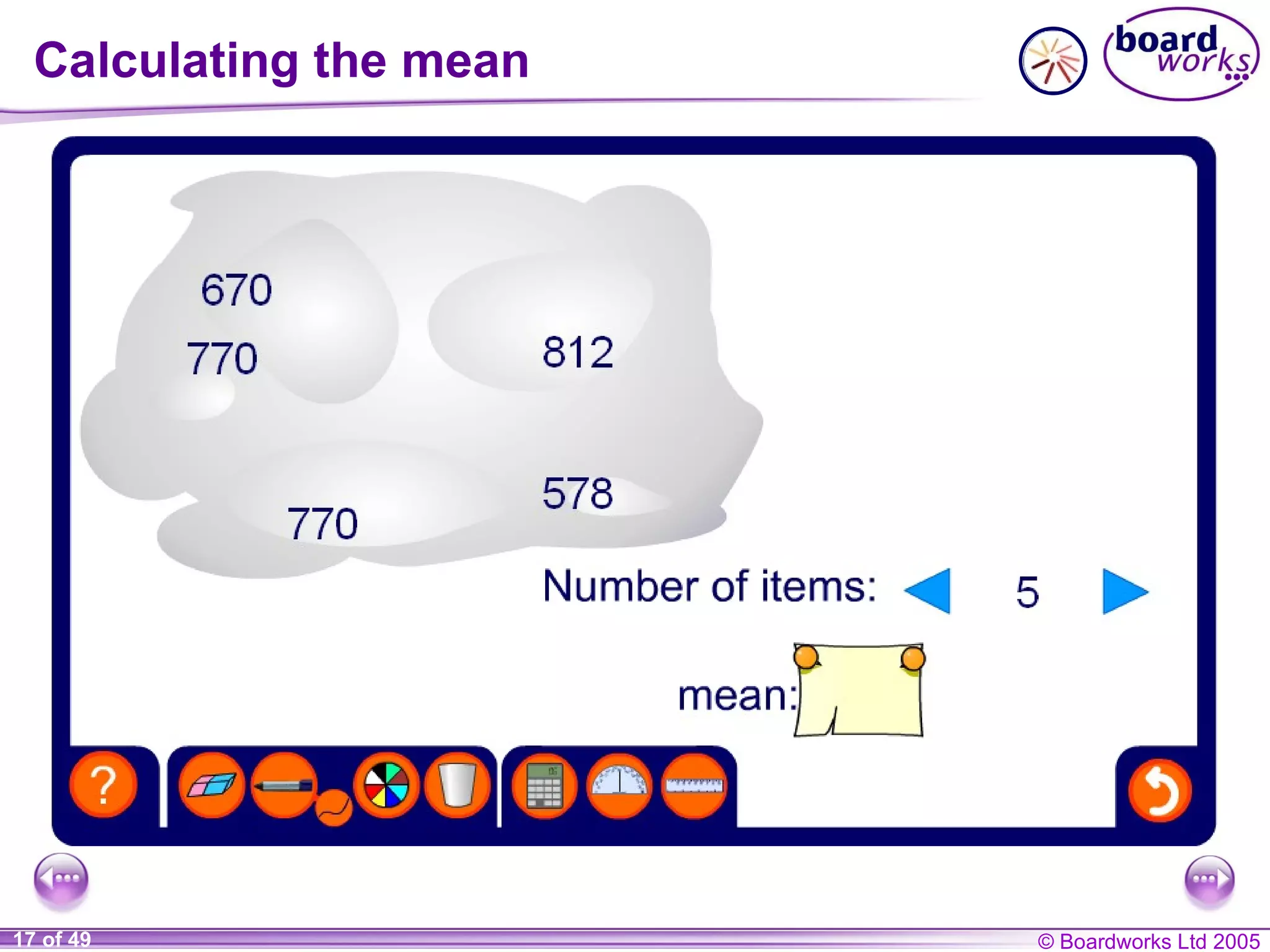 Calculating the mean

board works

670
770
812
578
770

Number of items: 5

mean:

?

17 of 49
© Boardworks Ltd 2005